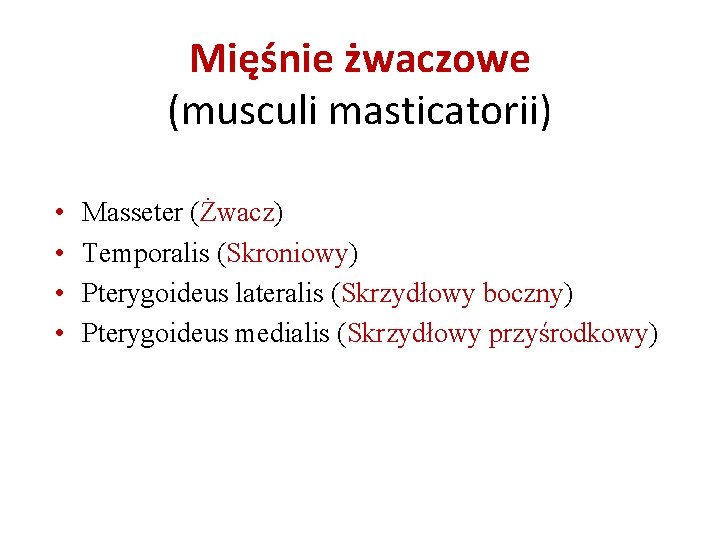 Mięśnie żwaczowe
(musculi masticatorii)

• Masseter (Żwacz)
• Temporalis (Skroniowy)
• Pterygoideus lateralis (Skrzydłowy boczny)
• Pterygoideus medialis (Skrzydłowy przyśrodkowy)